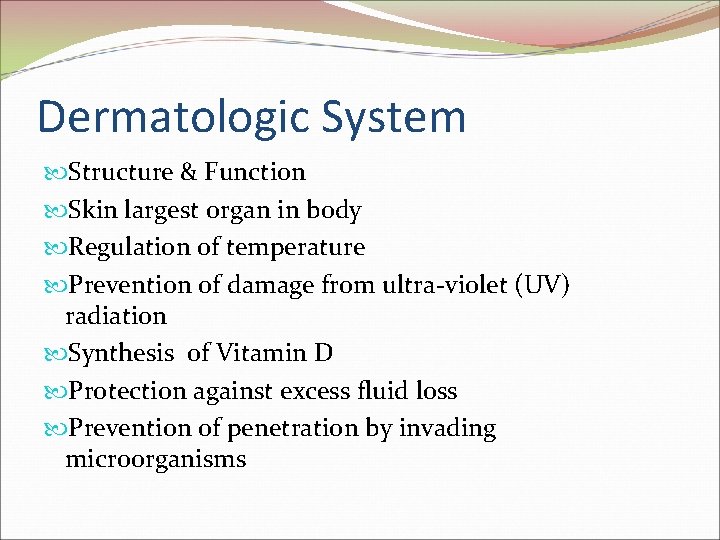 Dermatologic System

Structure & Function

Skin largest organ in body

Regulation of temperature

Prevention of damage from ultra-violet (UV) radiation

Synthesis of Vitamin D

Protection against excess fluid loss

Prevention of penetration by invading microorganisms